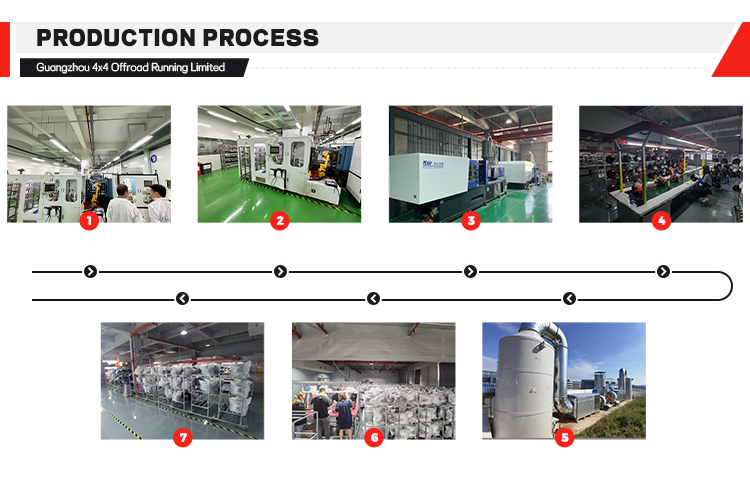 PRODUCTION PROCESS
Guangzhou 4x4 Offroad Running Limited

1
2
3
4

7
6
5